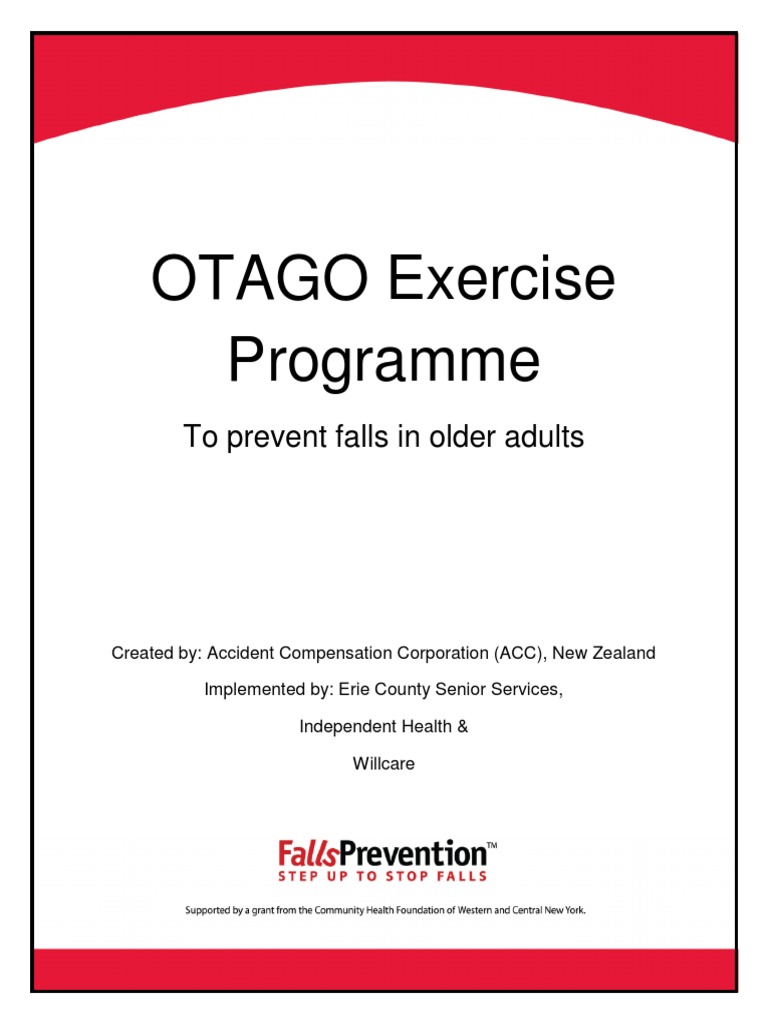 OTAGO Exercise Programme

To prevent falls in older adults

Created by: Accident Compensation Corporation (ACC), New Zealand

Implemented by: Erie County Senior Services,

Independent Health &

Willcare

FallsPrevention™
STEP UP TO STOP FALLS

Supported by a grant from the Community Health Foundation of Western and Central New York.